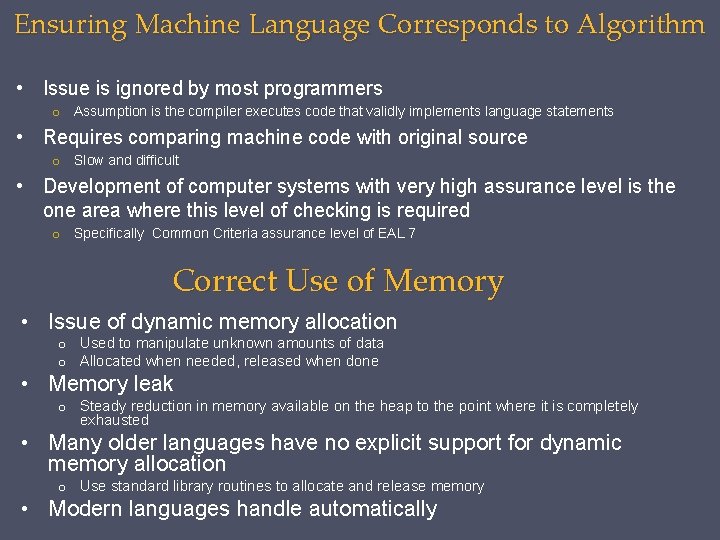 Ensuring Machine Language Corresponds to Algorithm

• Issue is ignored by most programmers
  o Assumption is the compiler executes code that validly implements language statements
• Requires comparing machine code with original source
  o Slow and difficult
• Development of computer systems with very high assurance level is the one area where this level of checking is required
  o Specifically Common Criteria assurance level of EAL 7

Correct Use of Memory

• Issue of dynamic memory allocation
  o Used to manipulate unknown amounts of data
  o Allocated when needed, released when done
• Memory leak
  o Steady reduction in memory available on the heap to the point where it is completely exhausted
• Many older languages have no explicit support for dynamic memory allocation
  o Use standard library routines to allocate and release memory
• Modern languages handle automatically